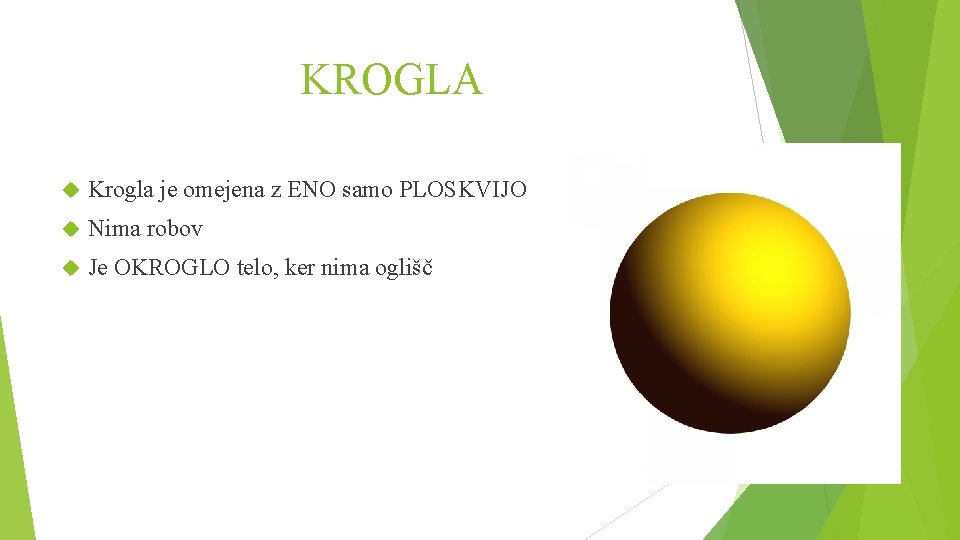 KROGLA

Krogla je omejena z ENO samo PLOSKVIJO

Nima robov

Je OKROGLO telo, ker nima oglišč